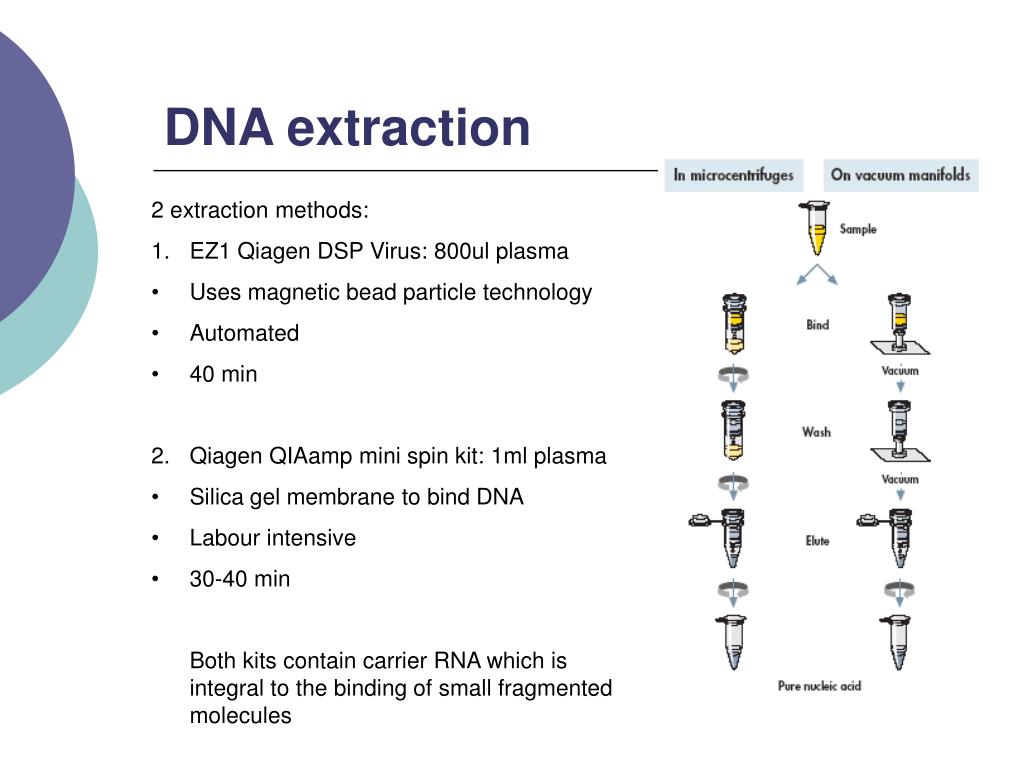 DNA extraction

2 extraction methods:

1. EZ1 Qiagen DSP Virus: 800ul plasma

• Uses magnetic bead particle technology

• Automated

• 40 min

2. Qiagen QIAamp mini spin kit: 1ml plasma

• Silica gel membrane to bind DNA

• Labour intensive

• 30-40 min

Both kits contain carrier RNA which is integral to the binding of small fragmented molecules

In microcentrifuges

On vacuum manifolds

Sample

Bind

Vacuum

Wash

Vacuum

Elute

Pure nucleic acid